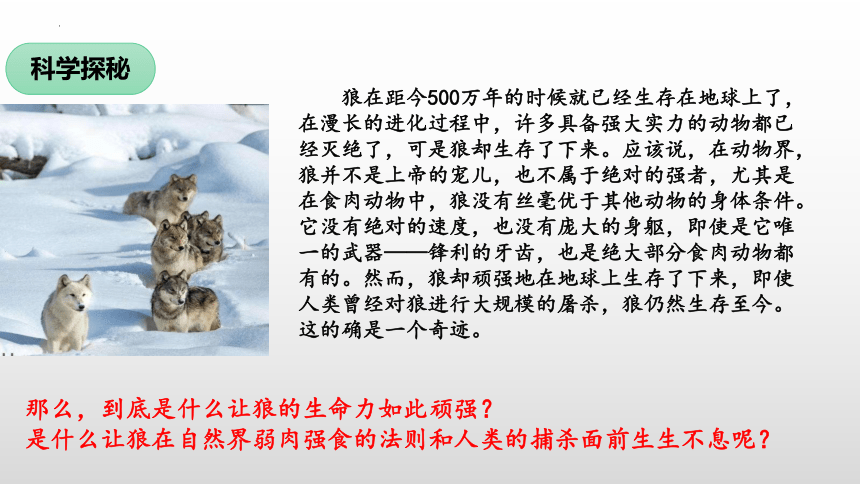 科学探秘

狼在距今500万年的时候就已经生存在地球上了，在漫长的进化过程中，许多具备强大实力的动物都已经灭绝了，可是狼却生存了下来。应该说，在动物界，狼并不是上帝的宠儿，也不属于绝对的强者，尤其是在食肉动物中，狼没有丝毫优于其他动物的身体条件。它没有绝对的速度，也没有庞大的身躯，即使是它唯一的武器——锋利的牙齿，也是绝大部分食肉动物都有的。然而，狼却顽强地在地球上生存了下来，即使人类曾经对狼进行大规模的屠杀，狼仍然生存至今。这的确是一个奇迹。

那么，到底是什么让狼的生命力如此顽强？
是什么让狼在自然界弱肉强食的法则和人类的捕杀面前生生不息呢？